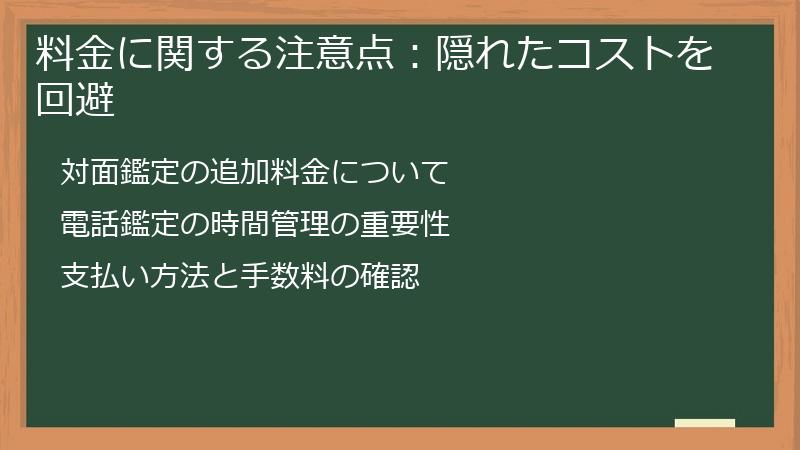 料金に関する注意点：隠れたコストを回避

対面鑑定の追加料金について

電話鑑定の時間管理の重要性

支払い方法と手数料の確認